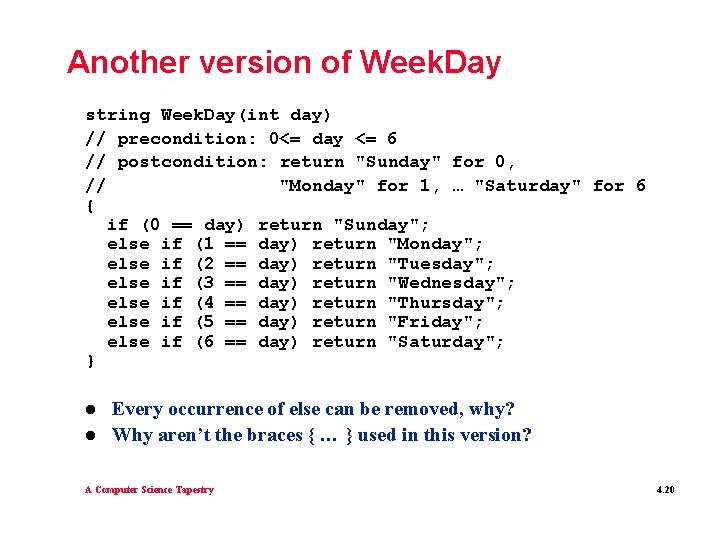 Another version of WeekDay

string WeekDay(int day)
// precondition: 0<= day <= 6
// postcondition: return "Sunday" for 0,
//                "Monday" for 1, … "Saturday" for 6
{
  if (0 == day) return "Sunday";
  else if (1 == day) return "Monday";
  else if (2 == day) return "Tuesday";
  else if (3 == day) return "Wednesday";
  else if (4 == day) return "Thursday";
  else if (5 == day) return "Friday";
  else if (6 == day) return "Saturday";
}

● Every occurrence of else can be removed, why?
● Why aren't the braces { … } used in this version?

A Computer Science Tapestry

4.20